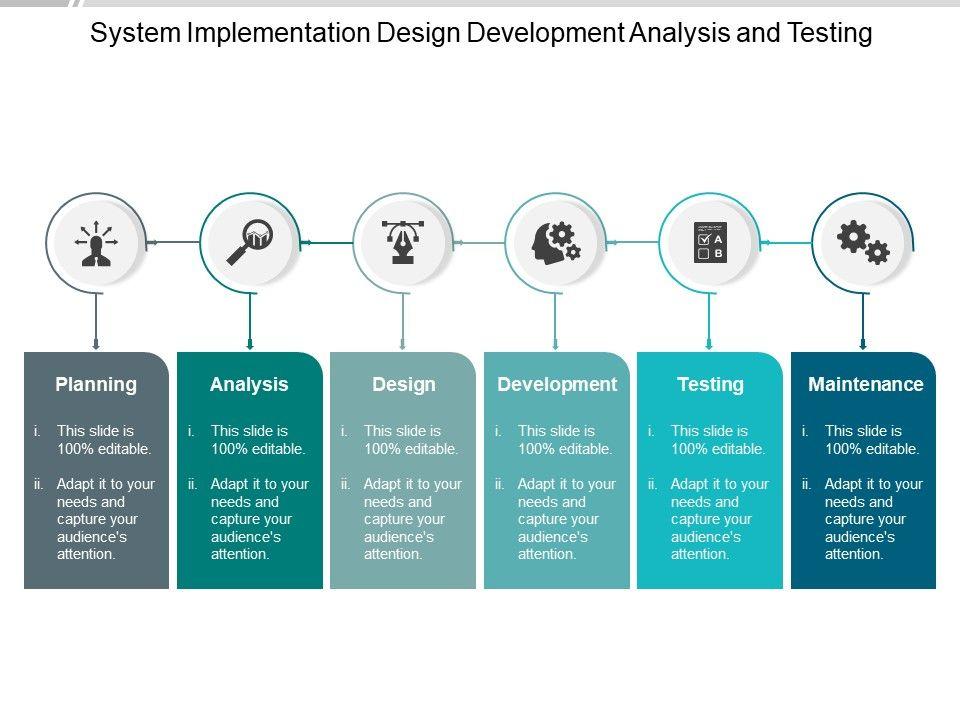 System Implementation Design Development Analysis and Testing

A
B

Planning
i. This slide is 100% editable.
ii. Adapt it to your needs and capture your audience's attention.

Analysis
i. This slide is 100% editable.
ii. Adapt it to your needs and capture your audience's attention.

Design
i. This slide is 100% editable.
ii. Adapt it to your needs and capture your audience's attention.

Development
i. This slide is 100% editable.
ii. Adapt it to your needs and capture your audience's attention.

Testing
i. This slide is 100% editable.
ii. Adapt it to your needs and capture your audience's attention.

Maintenance
i. This slide is 100% editable.
ii. Adapt it to your needs and capture your audience's attention.